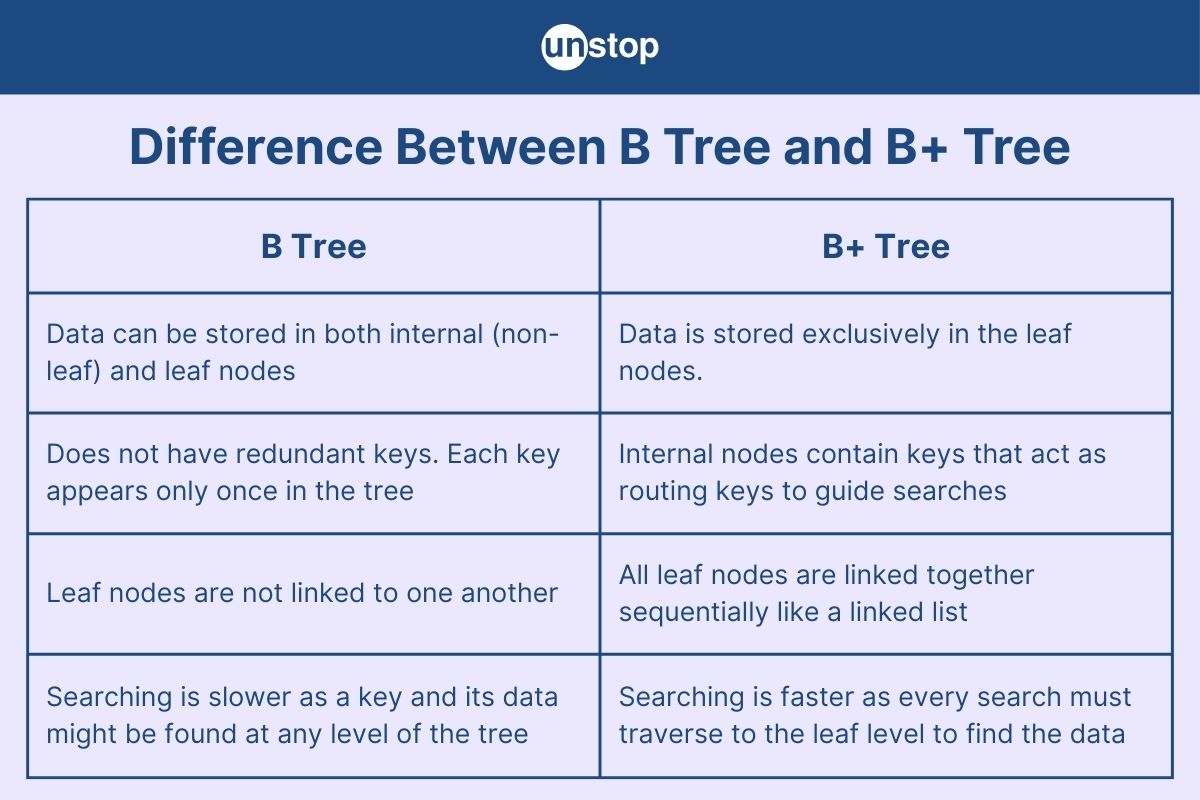 unstop

Difference Between B Tree and B+ Tree

| B Tree | B+ Tree |
|---|---|
| Data can be stored in both internal (non-leaf) and leaf nodes | Data is stored exclusively in the leaf nodes. |
| Does not have redundant keys. Each key appears only once in the tree | Internal nodes contain keys that act as routing keys to guide searches |
| Leaf nodes are not linked to one another | All leaf nodes are linked together sequentially like a linked list |
| Searching is slower as a key and its data might be found at any level of the tree | Searching is faster as every search must traverse to the leaf level to find the data |